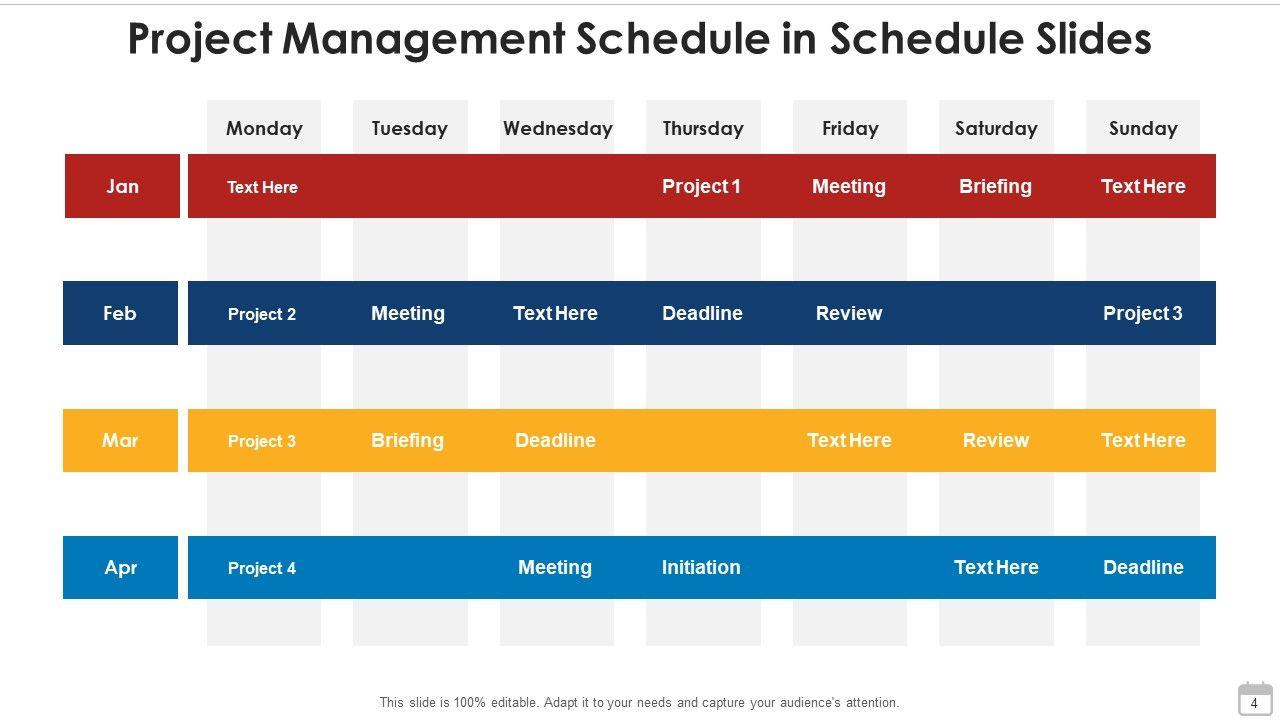 Project Management Schedule in Schedule Slides

| | Monday | Tuesday | Wednesday | Thursday | Friday | Saturday | Sunday |
|---|---|---|---|---|---|---|---|
| Jan | Text Here | | | Project 1 | Meeting | Briefing | Text Here |
| Feb | Project 2 | Meeting | Text Here | Deadline | Review | | Project 3 |
| Mar | Project 3 | Briefing | Deadline | | Text Here | Review | Text Here |
| Apr | Project 4 | | Meeting | Initiation | | Text Here | Deadline |

This slide is 100% editable. Adapt it to your needs and capture your audience's attention.

4